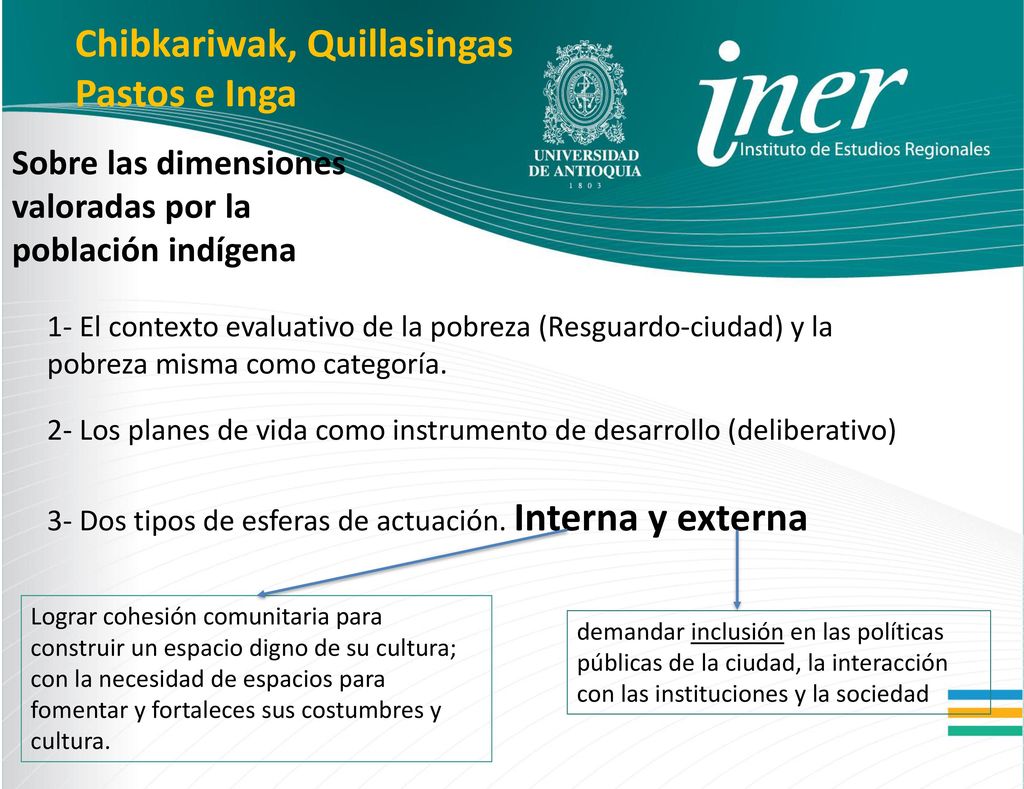 Chibkariwak, Quillasingas Pastos e Inga

UNIVERSIDAD DE ANTIOQUIA
1 8 0 3

iner
Instituto de Estudios Regionales

Sobre las dimensiones valoradas por la población indígena

1- El contexto evaluativo de la pobreza (Resguardo-ciudad) y la pobreza misma como categoría.

2- Los planes de vida como instrumento de desarrollo (deliberativo)

3- Dos tipos de esferas de actuación. Interna y externa

Lograr cohesión comunitaria para construir un espacio digno de su cultura; con la necesidad de espacios para fomentar y fortaleces sus costumbres y cultura.

demandar inclusión en las políticas públicas de la ciudad, la interacción con las instituciones y la sociedad